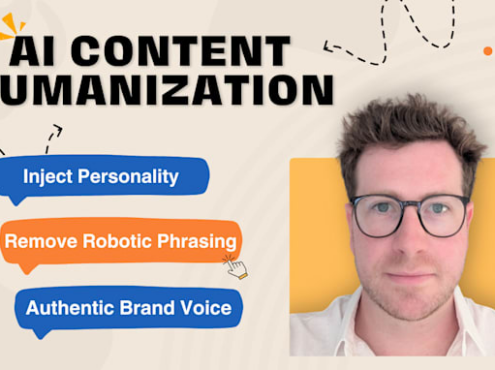 AI CONTENT
UMANIZATION

Inject Personality

Remove Robotic Phrasing

Authentic Brand Voice